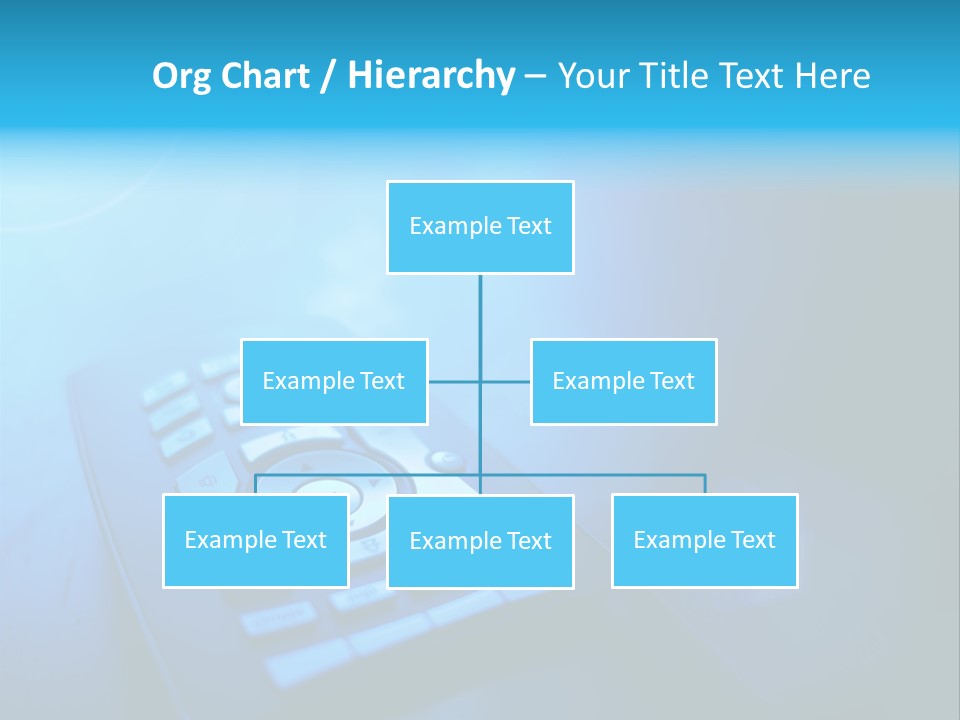 Org Chart / Hierarchy – Your Title Text Here

Example Text

Example Text

Example Text

Example Text

Example Text

Example Text